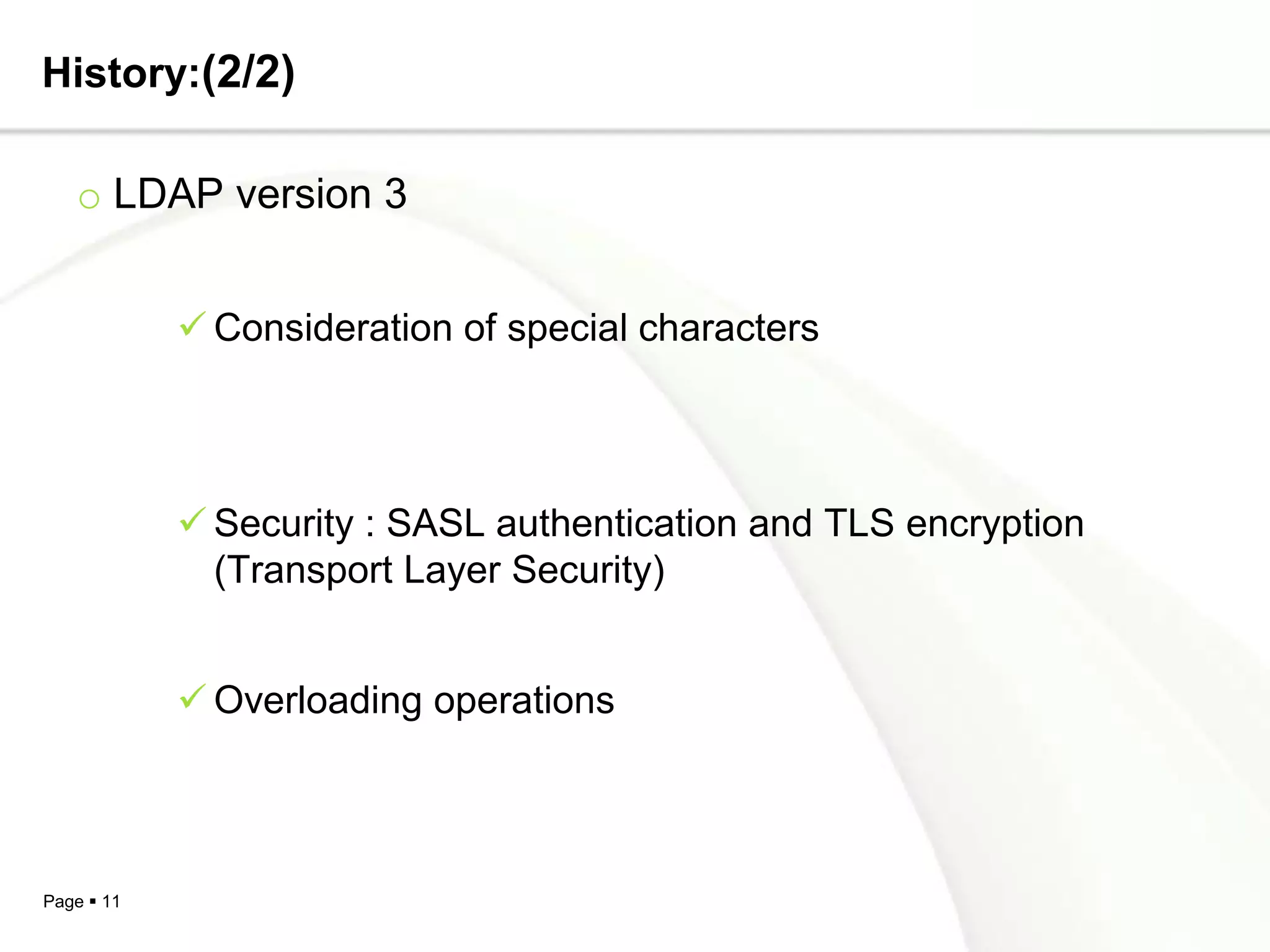 History:(2/2)

○ LDAP version 3

✓ Consideration of special characters

✓ Security : SASL authentication and TLS encryption (Transport Layer Security)

✓ Overloading operations

Page ▪ 11